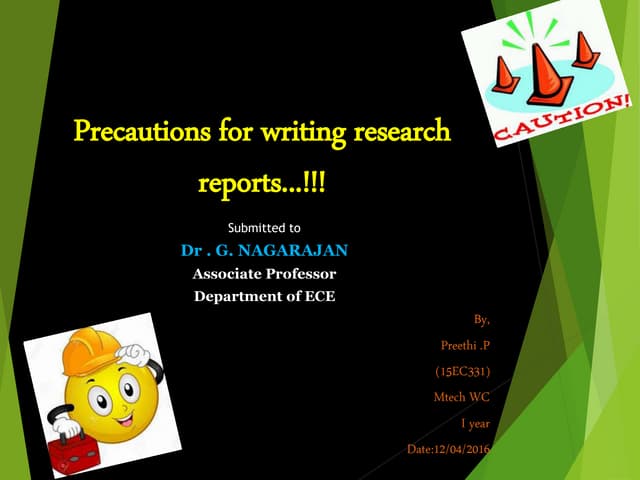 CAUTION!

Precautions for writing research reports...!!!

Submitted to
Dr . G. NAGARAJAN
Associate Professor
Department of ECE

By,
Preethi .P
(15EC331)
Mtech WC
I year
Date:12/04/2016